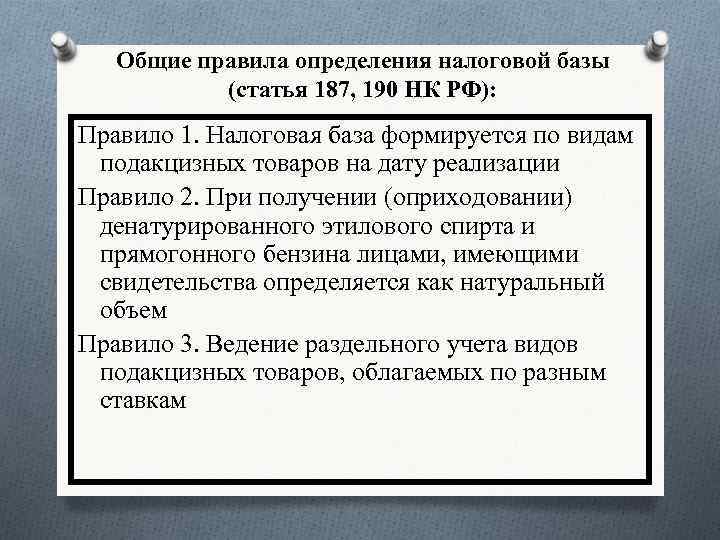 Общие правила определения налоговой базы (статья 187, 190 НК РФ):

Правило 1. Налоговая база формируется по видам подакцизных товаров на дату реализации

Правило 2. При получении (оприходовании) денатурированного этилового спирта и прямогонного бензина лицами, имеющими свидетельства определяется как натуральный объем

Правило 3. Ведение раздельного учета видов подакцизных товаров, облагаемых по разным ставкам